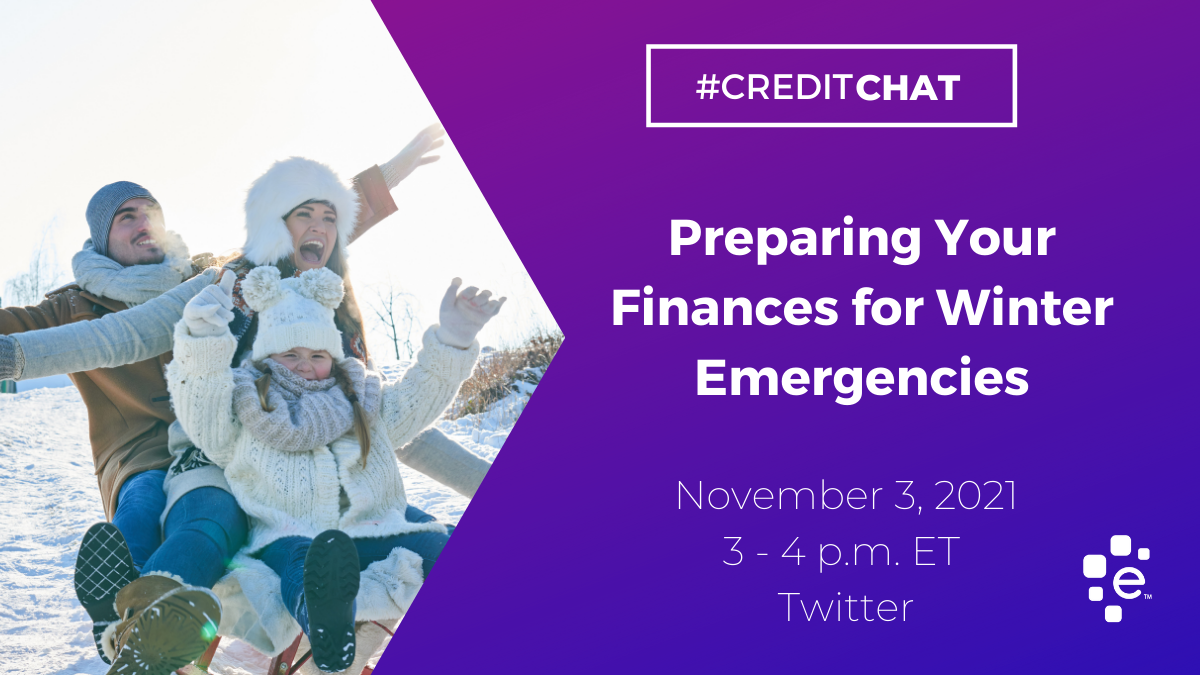 #CREDITCHAT

Preparing Your Finances for Winter Emergencies

November 3, 2021
3 - 4 p.m. ET
Twitter

e™